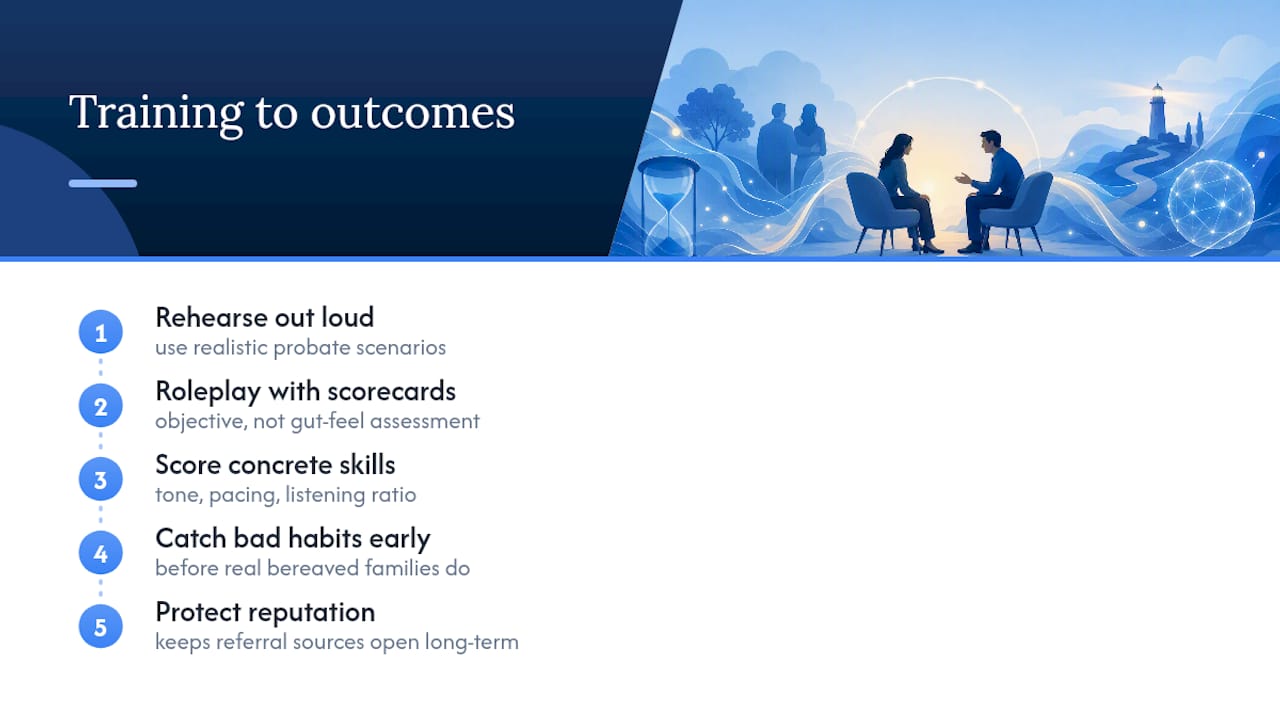 Training to outcomes

1 Rehearse out loud
use realistic probate scenarios

2 Roleplay with scorecards
objective, not gut-feel assessment

3 Score concrete skills
tone, pacing, listening ratio

4 Catch bad habits early
before real bereaved families do

5 Protect reputation
keeps referral sources open long-term